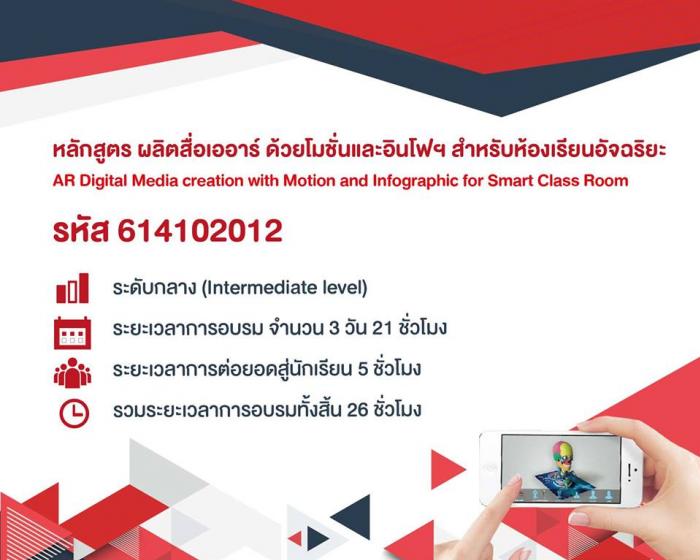 หลักสูตร ผลิตสื่อเออาร์ ด้วยโมชั่นและอินโฟฯ สำหรับห้องเรียนอัจฉริยะ
AR Digital Media creation with Motion and Infographic for Smart Class Room

รหัส 614102012

ระดับกลาง (Intermediate level)
ระยะเวลาการอบรม จำนวน 3 วัน 21 ชั่วโมง
ระยะเวลาการต่อยอดสู่นักเรียน 5 ชั่วโมง
รวมระยะเวลาการอบรมทั้งสิ้น 26 ชั่วโมง